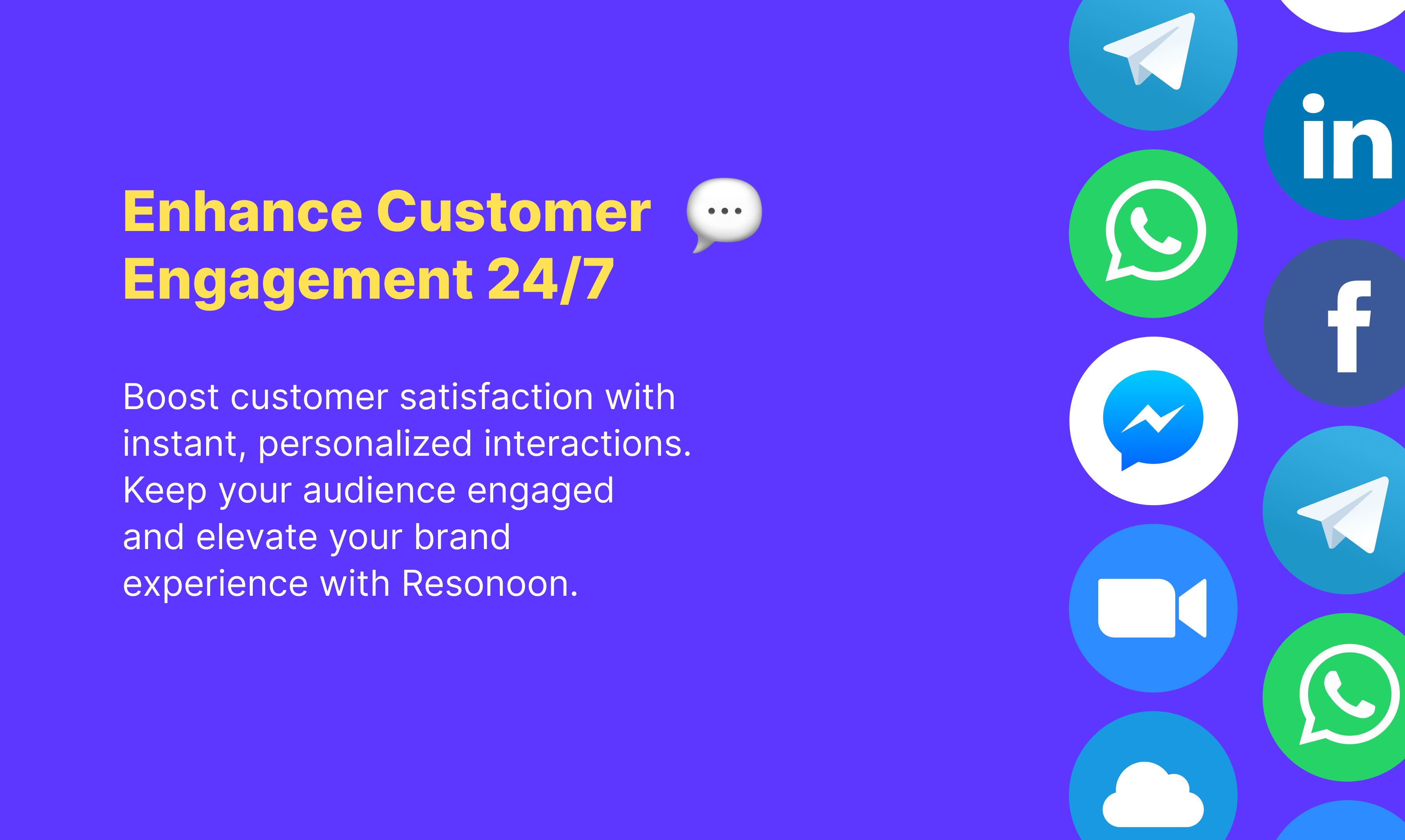 Enhance Customer Engagement 24/7

Boost customer satisfaction with instant, personalized interactions. Keep your audience engaged and elevate your brand experience with Resonoon.

in

f